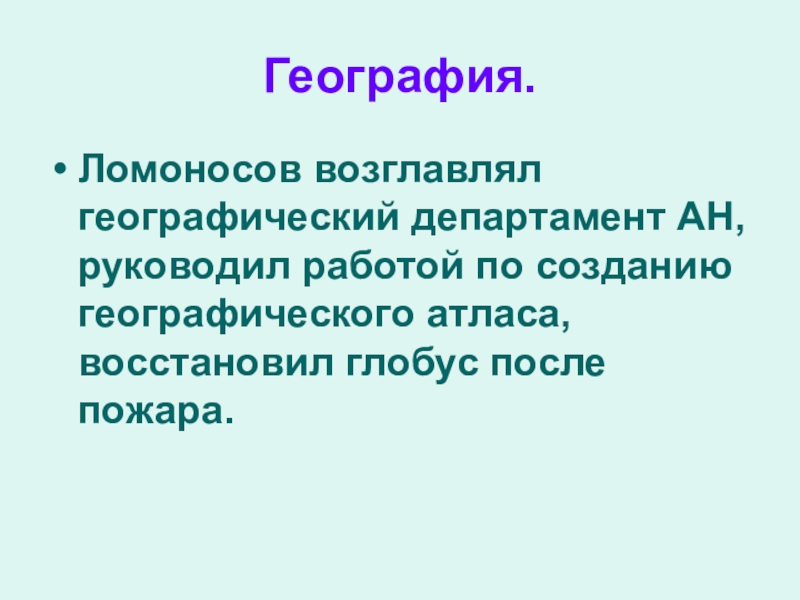 География.

• Ломоносов возглавлял географический департамент АН, руководил работой по созданию географического атласа, восстановил глобус после пожара.